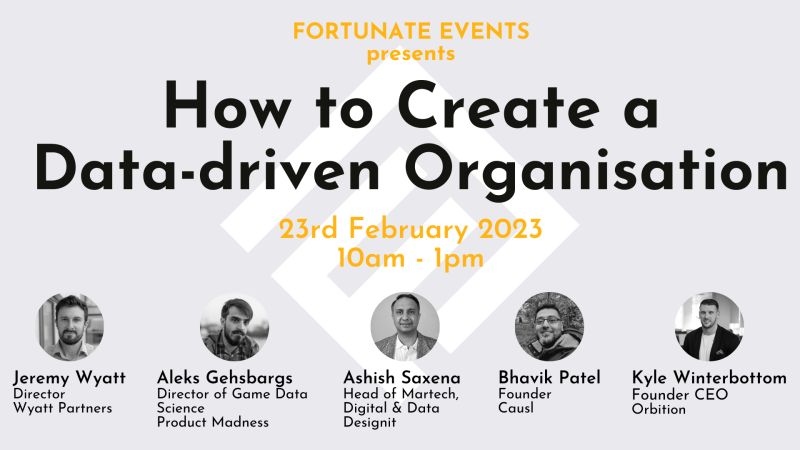 FORTUNATE EVENTS
presents

How to Create a Data-driven Organisation

23rd February 2023
10am - 1pm

Jeremy Wyatt
Director
Wyatt Partners

Aleks Gehsbargs
Director of Game Data Science
Product Madness

Ashish Saxena
Head of Martech, Digital & Data
Designit

Bhavik Patel
Founder
Causl

Kyle Winterbottom
Founder CEO
Orbition